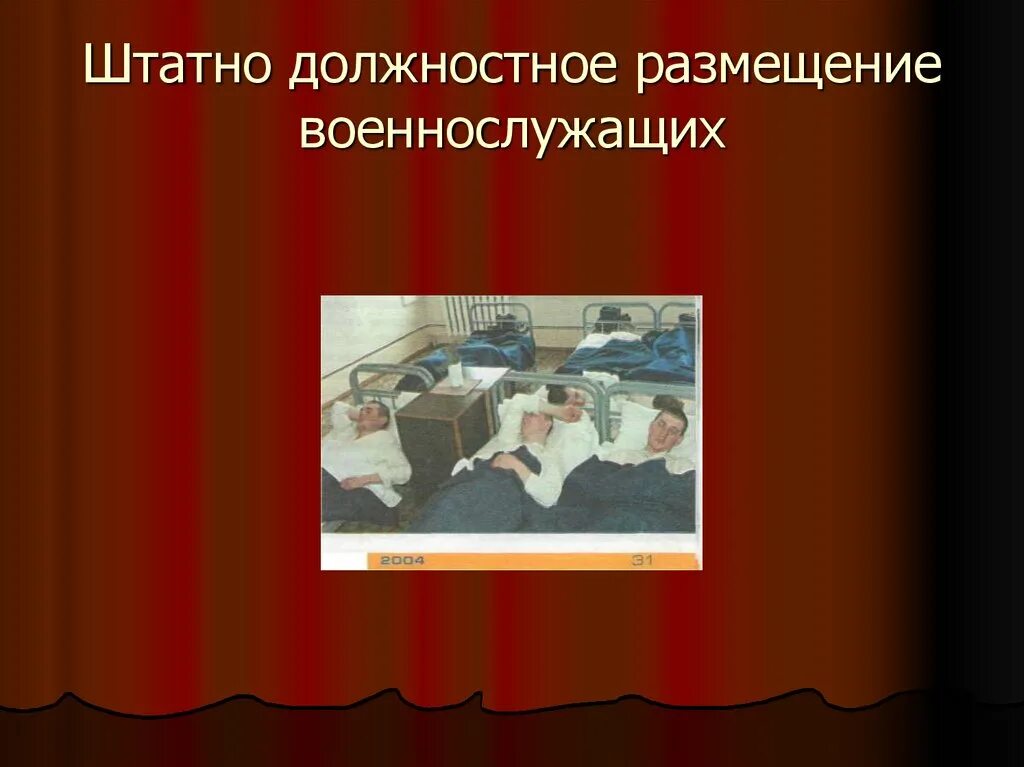 Штатно должностное размещение военнослужащих

2004 31